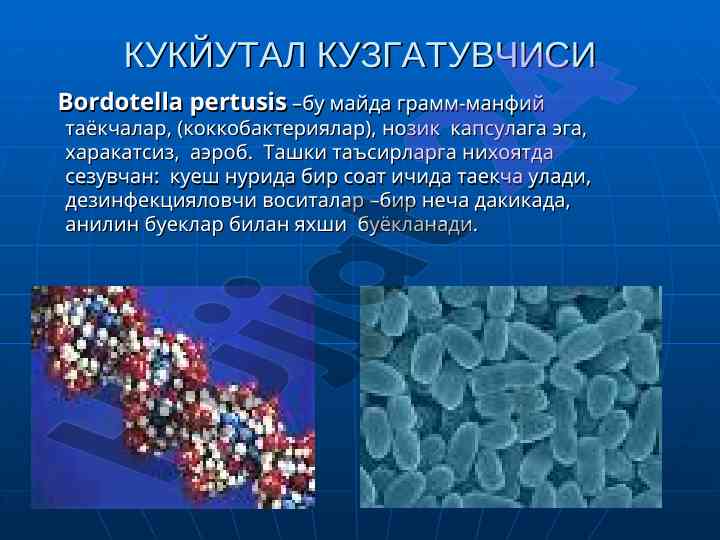 КУКЙУТАЛ КУЗГАТУВЧИСИ

Bordotella pertusis –бу майда грамм-манфий таёкчалар, (коккобактериялар), нозик капсулага эга, харакатсиз, аэроб. Ташки таъсирларга нихоятда сезувчан: куеш нурида бир соат ичида таекча улади, дезинфекцияловчи воситалар –бир неча дакикада, анилин буеклар билан яхши буёкланади.